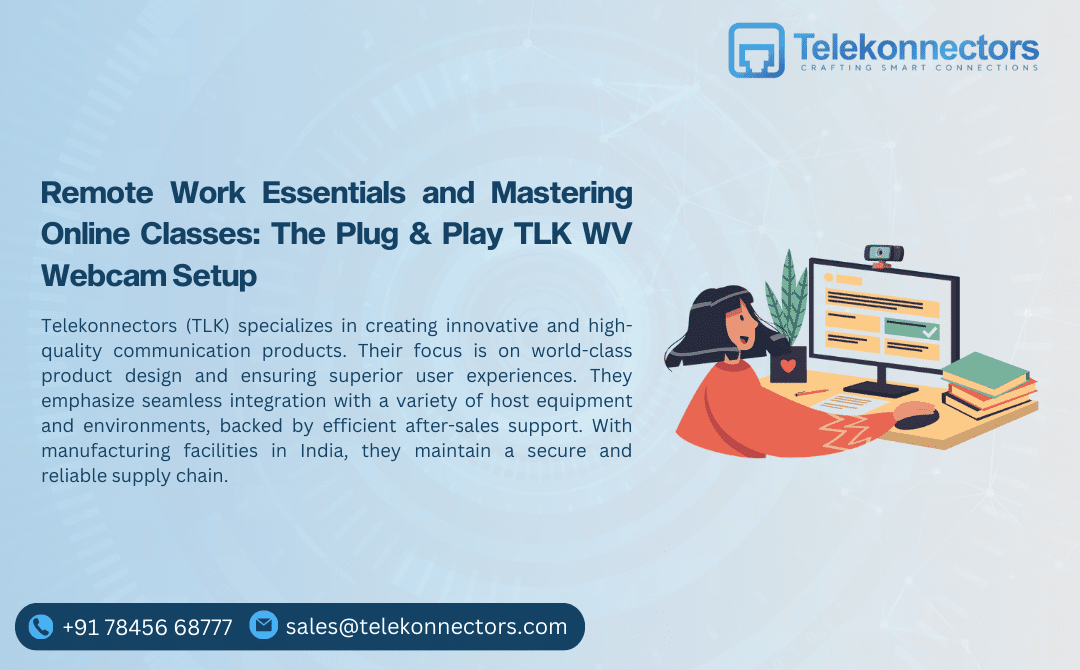 Telekonnectors
CRAFTING SMART CONNECTIONS

Remote Work Essentials and Mastering Online Classes: The Plug & Play TLK WV Webcam Setup

Telekonnectors (TLK) specializes in creating innovative and high-quality communication products. Their focus is on world-class product design and ensuring superior user experiences. They emphasize seamless integration with a variety of host equipment and environments, backed by efficient after-sales support. With manufacturing facilities in India, they maintain a secure and reliable supply chain.

+91 78456 68777 sales@telekonnectors.com